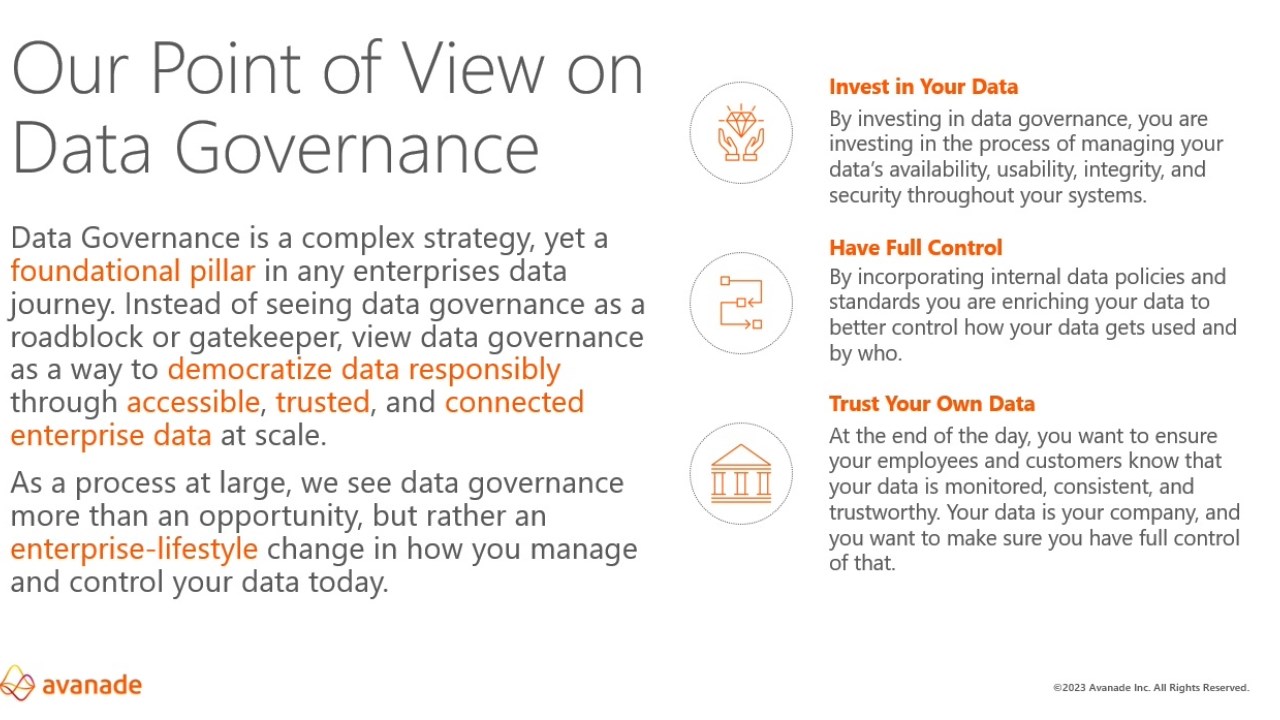 Our Point of View on Data Governance

Data Governance is a complex strategy, yet a foundational pillar in any enterprises data journey. Instead of seeing data governance as a roadblock or gatekeeper, view data governance as a way to democratize data responsibly through accessible, trusted, and connected enterprise data at scale.

As a process at large, we see data governance more than an opportunity, but rather an enterprise-lifestyle change in how you manage and control your data today.

Invest in Your Data
By investing in data governance, you are investing in the process of managing your data's availability, usability, integrity, and security throughout your systems.

Have Full Control
By incorporating internal data policies and standards you are enriching your data to better control how your data gets used and by who.

Trust Your Own Data
At the end of the day, you want to ensure your employees and customers know that your data is monitored, consistent, and trustworthy. Your data is your company, and you want to make sure you have full control of that.

avanade

©2023 Avanade Inc. All Rights Reserved.